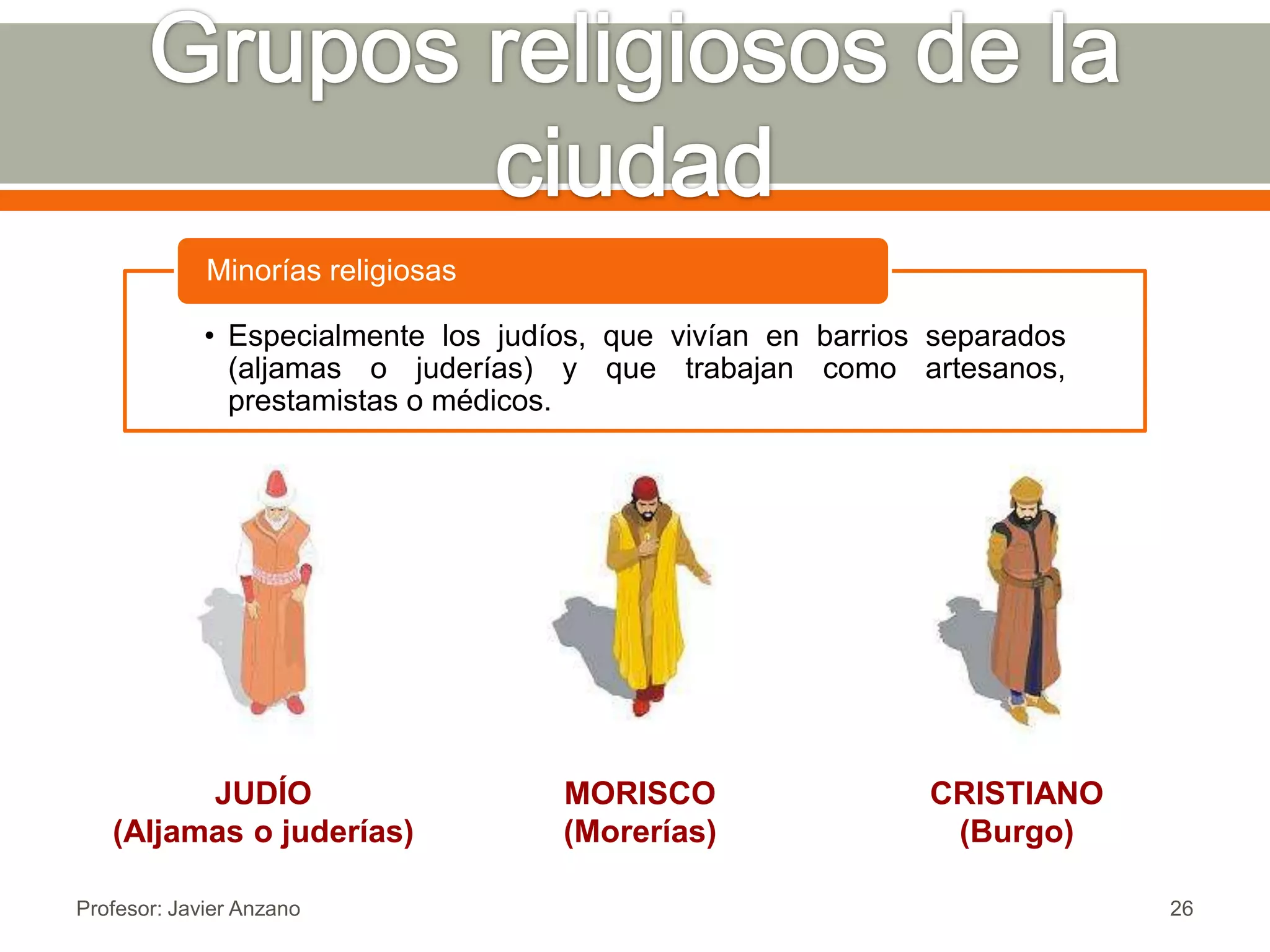 Grupos religiosos de la ciudad

Minorías religiosas

• Especialmente los judíos, que vivían en barrios separados (aljamas o juderías) y que trabajan como artesanos, prestamistas o médicos.

JUDÍO
(Aljamas o juderías)

MORISCO
(Morerías)

CRISTIANO
(Burgo)

Profesor: Javier Anzano

26